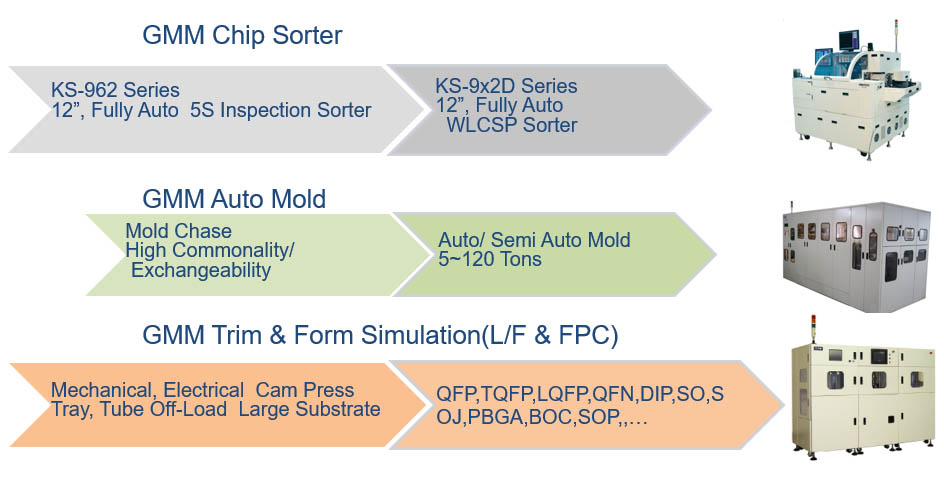 GMM Chip Sorter

KS-962 Series
12”, Fully Auto 5S Inspection Sorter

KS-9x2D Series
12”, Fully Auto
WLCSP Sorter

GMM Auto Mold

Mold Chase
High Commonality/
Exchangeability

Auto/ Semi Auto Mold
5~120 Tons

GMM Trim & Form Simulation(L/F & FPC)

Mechanical, Electrical Cam Press
Tray, Tube Off-Load Large Substrate

QFP,TQFP,LQFP,QFN,DIP,SO,SOJ,PBGA,BOC,SOP,,…